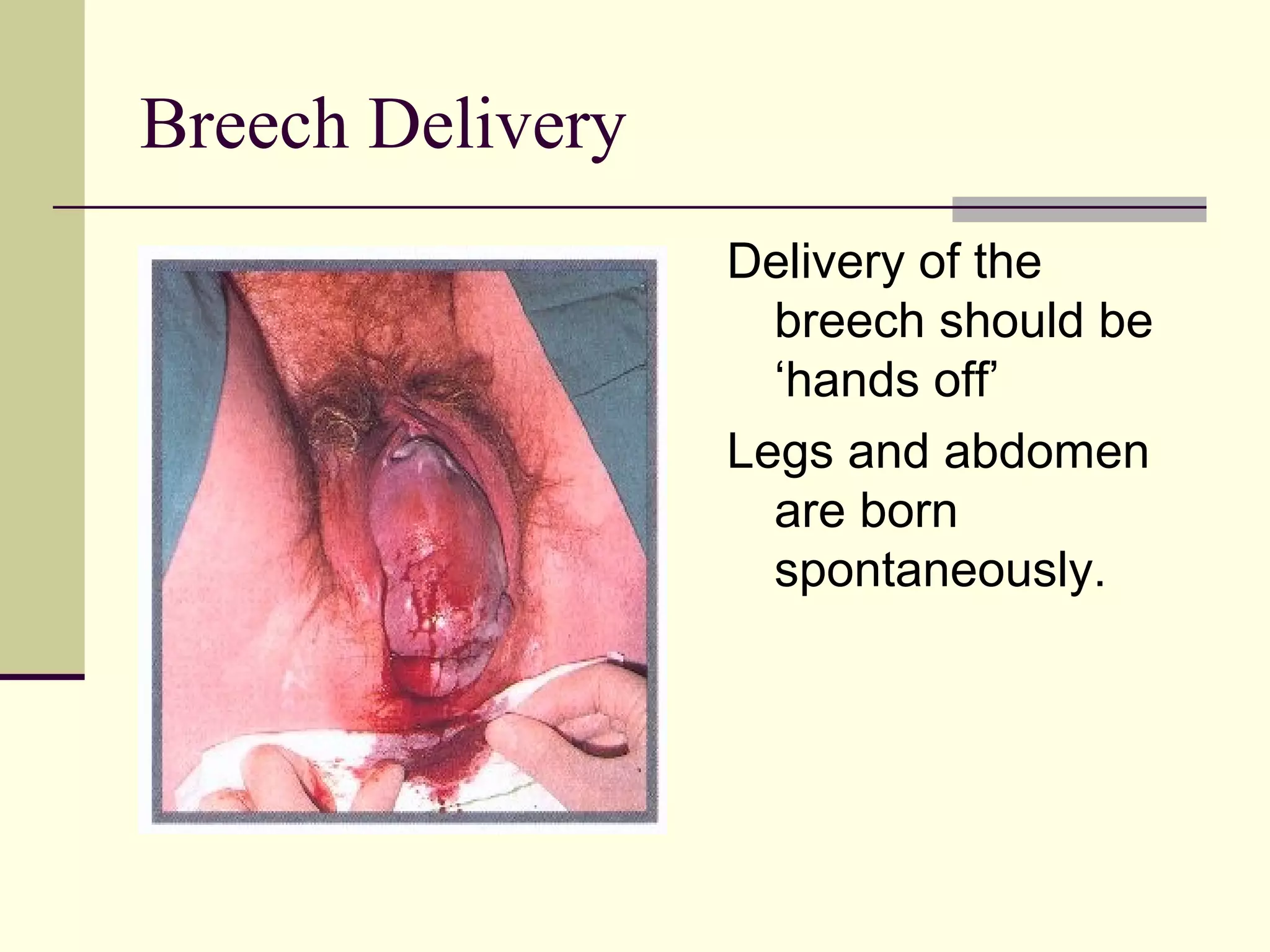 Breech Delivery

Delivery of the breech should be ‘hands off’

Legs and abdomen are born spontaneously.